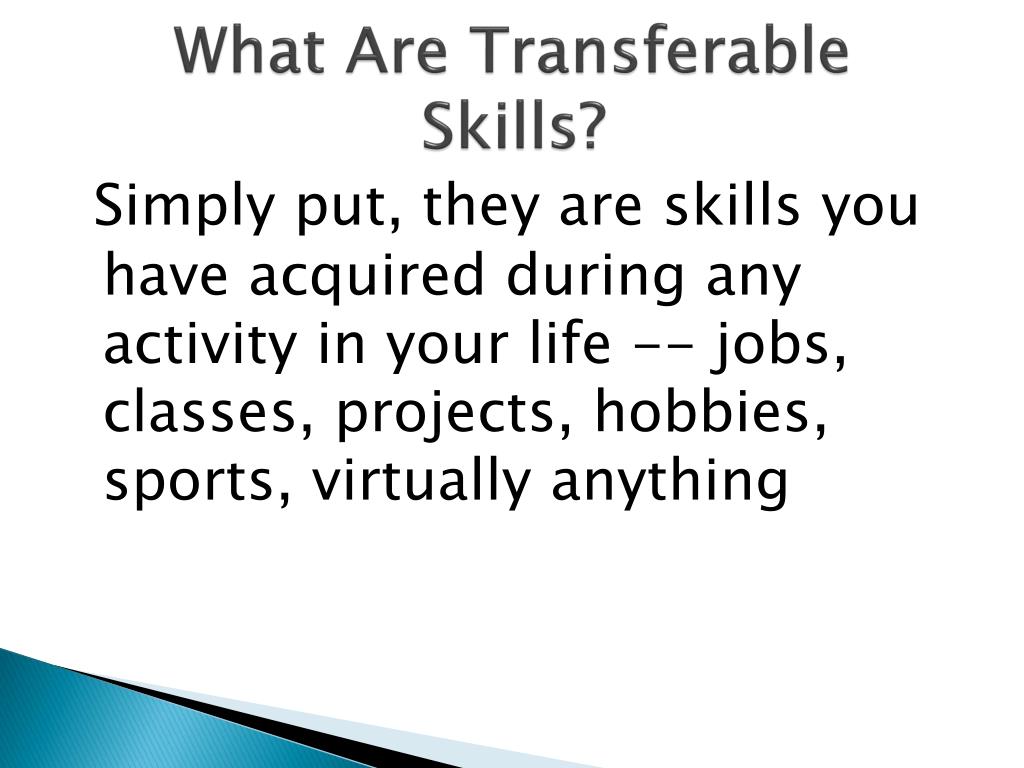 What Are Transferable Skills?

Simply put, they are skills you have acquired during any activity in your life -- jobs, classes, projects, hobbies, sports, virtually anything